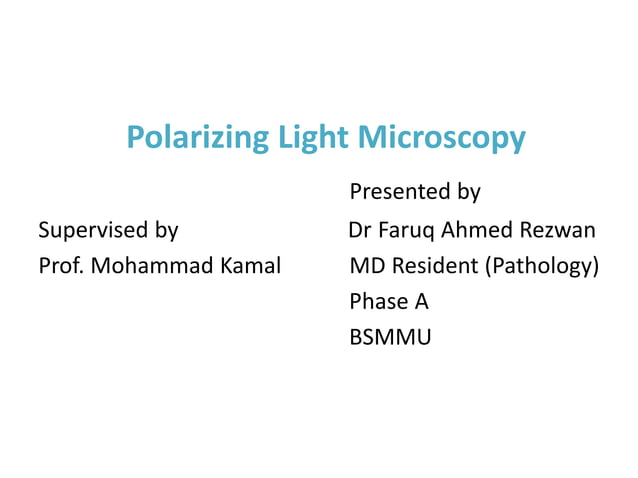 Polarizing Light Microscopy

Supervised by
Prof. Mohammad Kamal

Presented by
Dr Faruq Ahmed Rezwan
MD Resident (Pathology)
Phase A
BSMMU